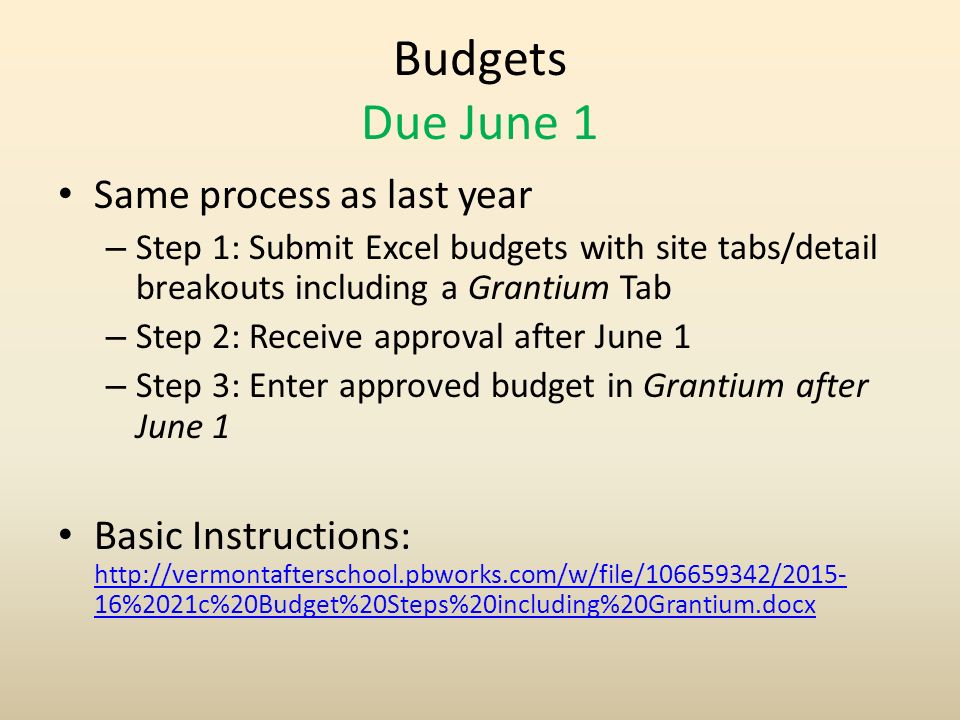 Budgets
Due June 1

• Same process as last year
  – Step 1: Submit Excel budgets with site tabs/detail breakouts including a Grantium Tab
  – Step 2: Receive approval after June 1
  – Step 3: Enter approved budget in Grantium after June 1

• Basic Instructions: http://vermontafterschool.pbworks.com/w/file/106659342/2015-16%2021c%20Budget%20Steps%20including%20Grantium.docx